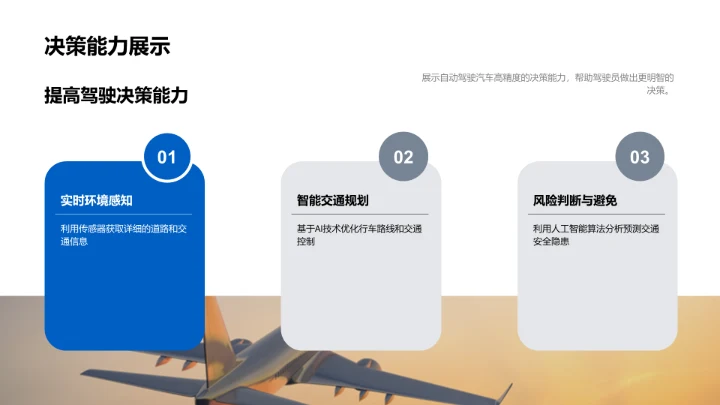 决策能力展示

提高驾驶决策能力

展示自动驾驶汽车高精度的决策能力，帮助驾驶员做出更明智的决策。

01

实时环境感知

利用传感器获取详细的道路和交通信息

02

智能交通规划

基于AI技术优化行车路线和交通控制

03

风险判断与避免

利用人工智能算法分析预测交通安全隐患